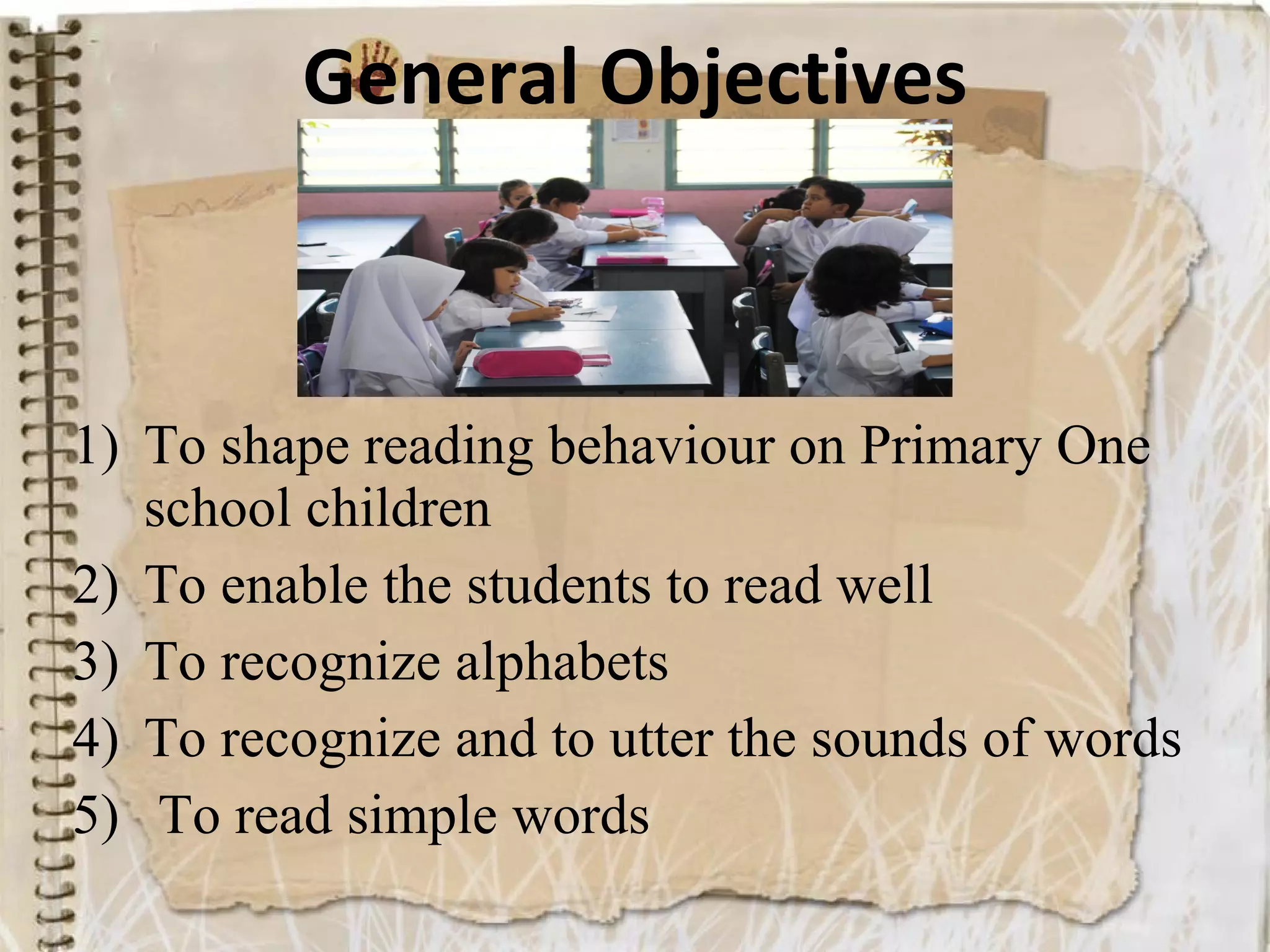 General Objectives

1) To shape reading behaviour on Primary One school children

2) To enable the students to read well

3) To recognize alphabets

4) To recognize and to utter the sounds of words

5) To read simple words